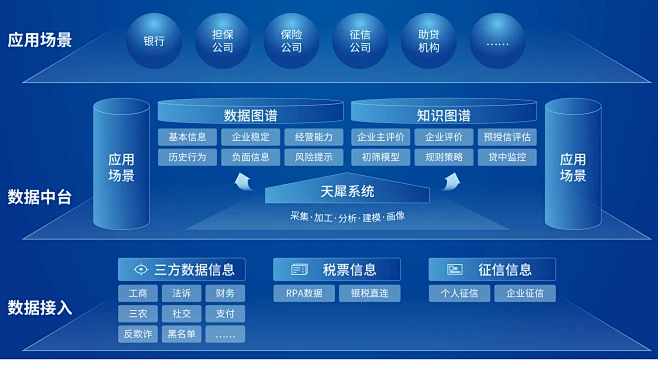 应用场景

银行
担保公司
保险公司
征信公司
助贷机构
……

数据中台

应用场景

数据图谱
基本信息
企业稳定
经营能力
历史行为
负面信息
风险提示

知识图谱
企业主评价
企业评价
预授信评估
初筛模型
规则策略
贷中监控

应用场景

天犀系统
采集·加工·分析·建模·画像

数据接入

三方数据信息
工商
法诉
财务
三农
社交
支付
反欺诈
黑名单
……

税票信息
RPA数据
银税直连

征信信息
个人征信
企业征信